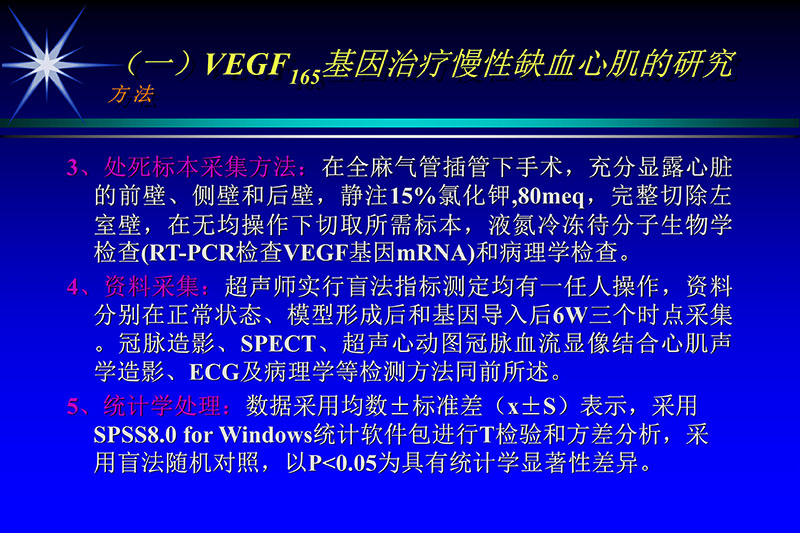 （一）$VEGF_{165}$基因治疗慢性缺血心肌的研究

方法

3、处死标本采集方法：在全麻气管插管下手术，充分显露心脏的前壁、侧壁和后壁，静注15%氯化钾,80meq，完整切除左室壁，在无均操作下切取所需标本，液氮冷冻待分子生物学检查(RT-PCR检查VEGF基因mRNA)和病理学检查。

4、资料采集：超声师实行盲法指标测定均有一任人操作，资料分别在正常状态、模型形成后和基因导入后6W三个时点采集。冠脉造影、SPECT、超声心动图冠脉血流显像结合心肌声学造影、ECG及病理学等检测方法同前所述。

5、统计学处理：数据采用均数±标准差（x±S）表示，采用SPSS8.0 for Windows统计软件包进行T检验和方差分析，采用盲法随机对照，以P<0.05为具有统计学显著性差异。